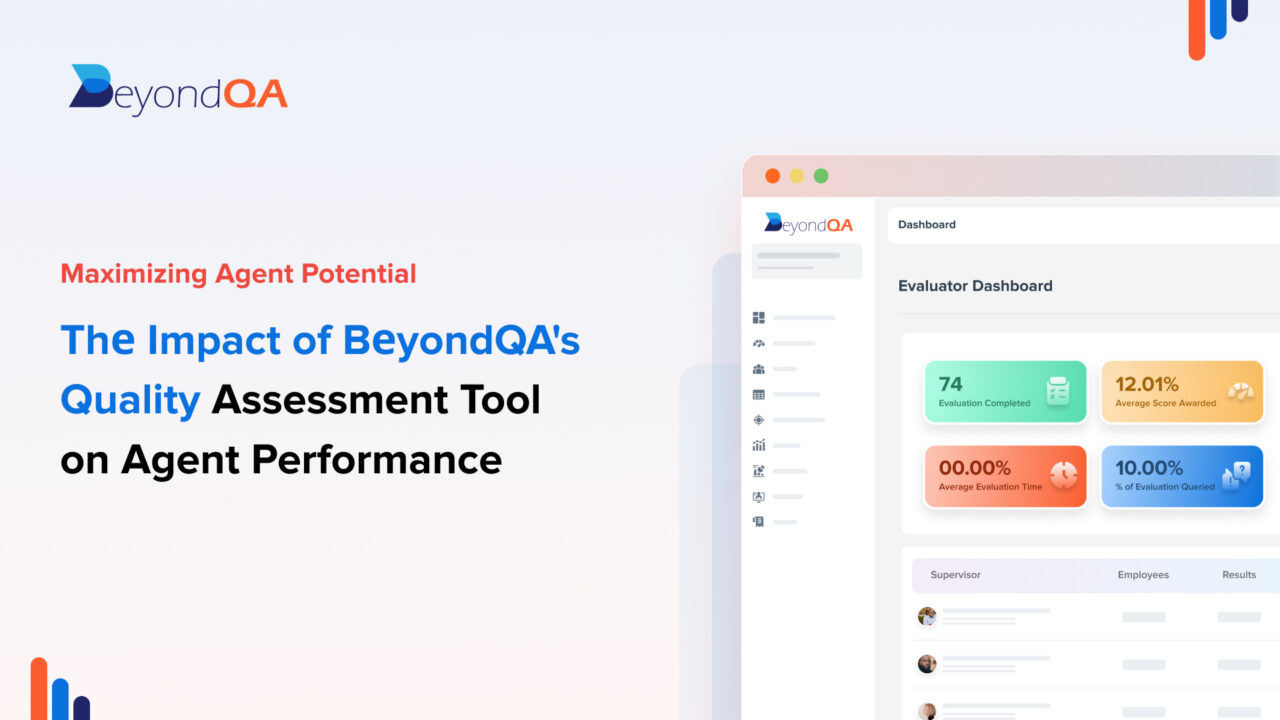 BeyondQA

Maximizing Agent Potential

The Impact of BeyondQA's Quality Assessment Tool on Agent Performance

BeyondQA

Dashboard

Evaluator Dashboard

74
Evaluation Completed

12.01%
Average Score Awarded

00.00%
Average Evaluation Time

10.00%
% of Evaluation Queried

| Supervisor | Employees | Results |
|---|---|---|